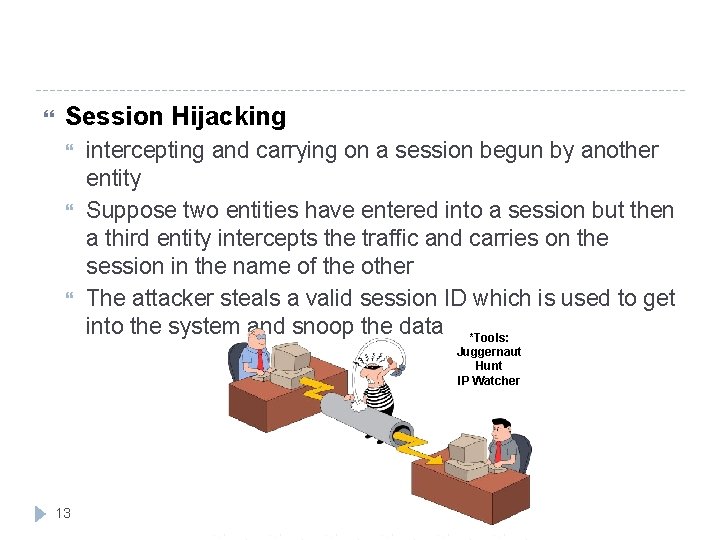 Session Hijacking

intercepting and carrying on a session begun by another entity

Suppose two entities have entered into a session but then a third entity intercepts the traffic and carries on the session in the name of the other

The attacker steals a valid session ID which is used to get into the system and snoop the data

*Tools:
Juggernaut
Hunt
IP Watcher

13